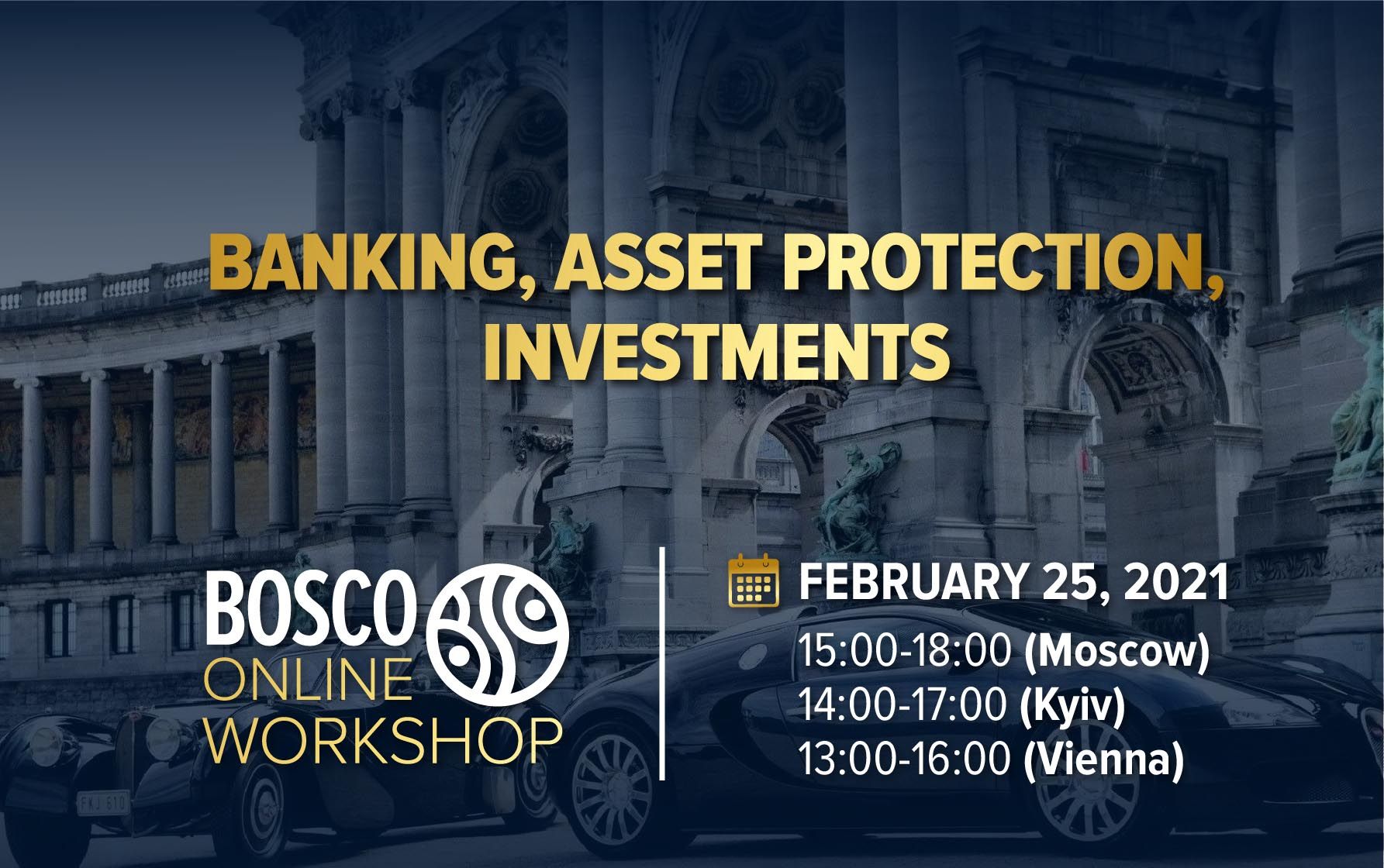 BANKING, ASSET PROTECTION, INVESTMENTS

BOSCO
ONLINE
WORKSHOP

FEBRUARY 25, 2021
15:00-18:00 (Moscow)
14:00-17:00 (Kyiv)
13:00-16:00 (Vienna)

FKJ 610